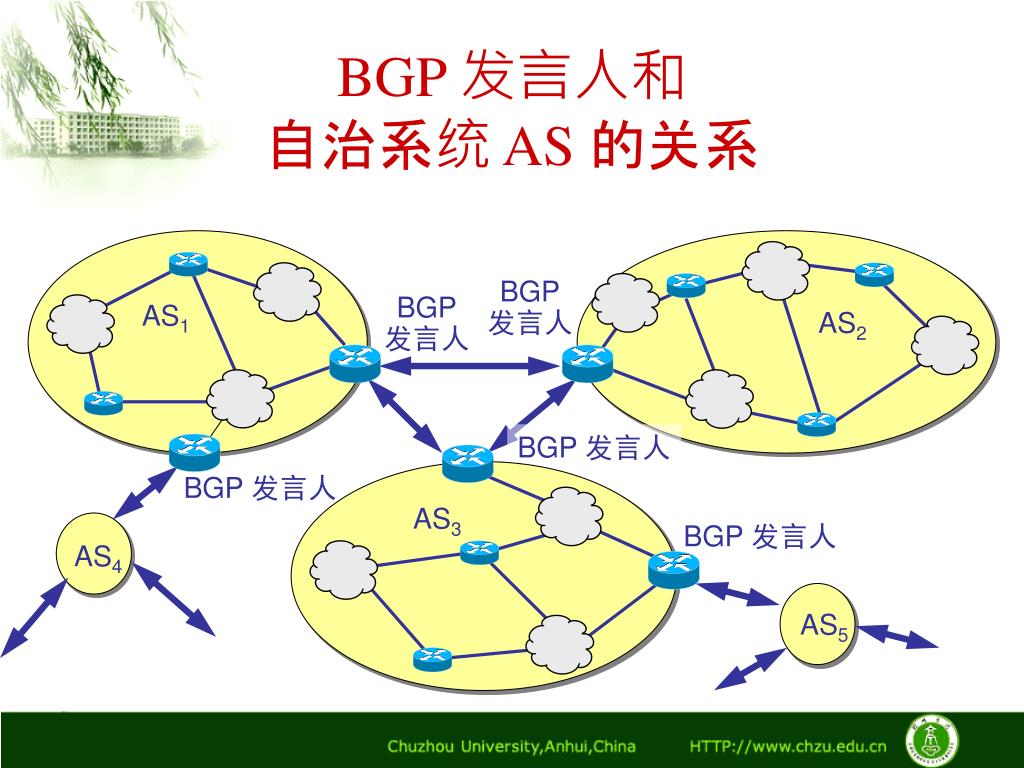 BGP 发言人和
自治系统 AS 的关系

$AS_1$

BGP
发言人

BGP
发言人

$AS_2$

BGP 发言人

BGP 发言人

$AS_3$

BGP 发言人

$AS_4$

$AS_5$

Chuzhou University,Anhui,China HTTP://www.chzu.edu.cn